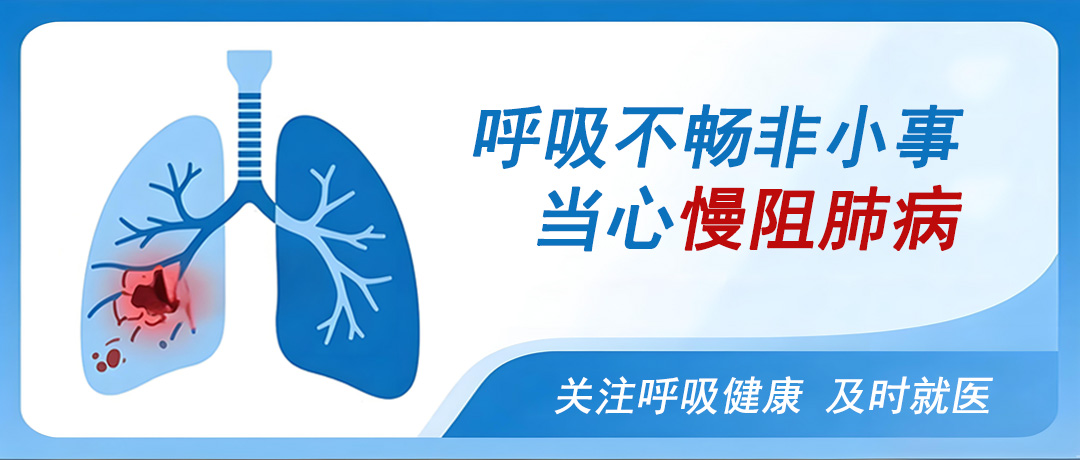 呼吸不畅非小事
当心慢阻肺病

关注呼吸健康 及时就医